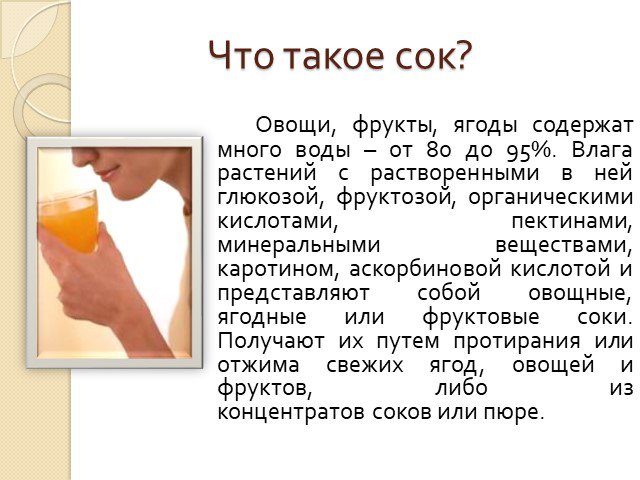 Что такое сок?

Овощи, фрукты, ягоды содержат много воды – от 80 до 95%. Влага растений с растворенными в ней глюкозой, фруктозой, органическими кислотами, пектинами, минеральными веществами, каротином, аскорбиновой кислотой и представляют собой овощные, ягодные или фруктовые соки. Получают их путем протирания или отжима свежих ягод, овощей и фруктов, либо из концентратов соков или пюре.